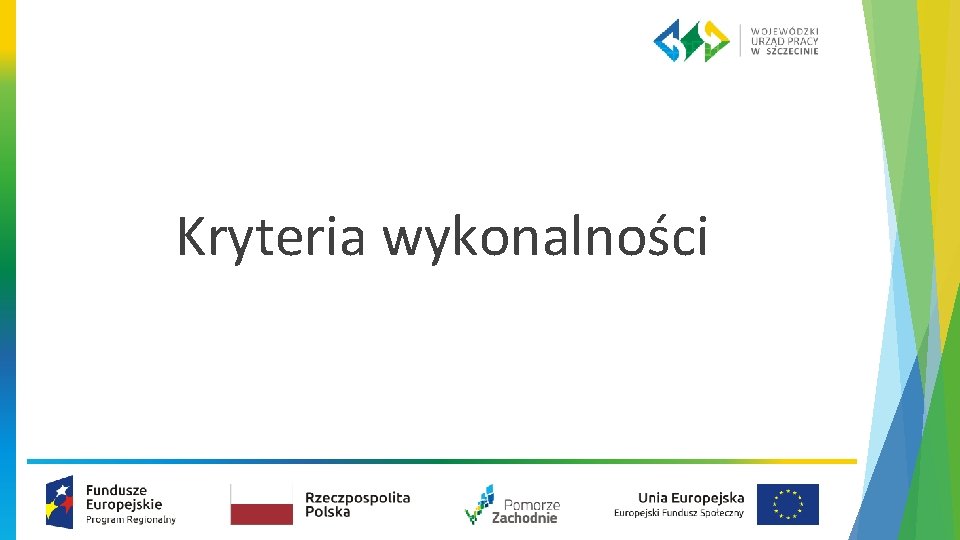 WOJEWÓDZKI URZĄD PRACY W SZCZECINIE

Kryteria wykonalności

Fundusze Europejskie Program Regionalny

Rzeczpospolita Polska

Pomorze Zachodnie

Unia Europejska Europejski Fundusz Społeczny